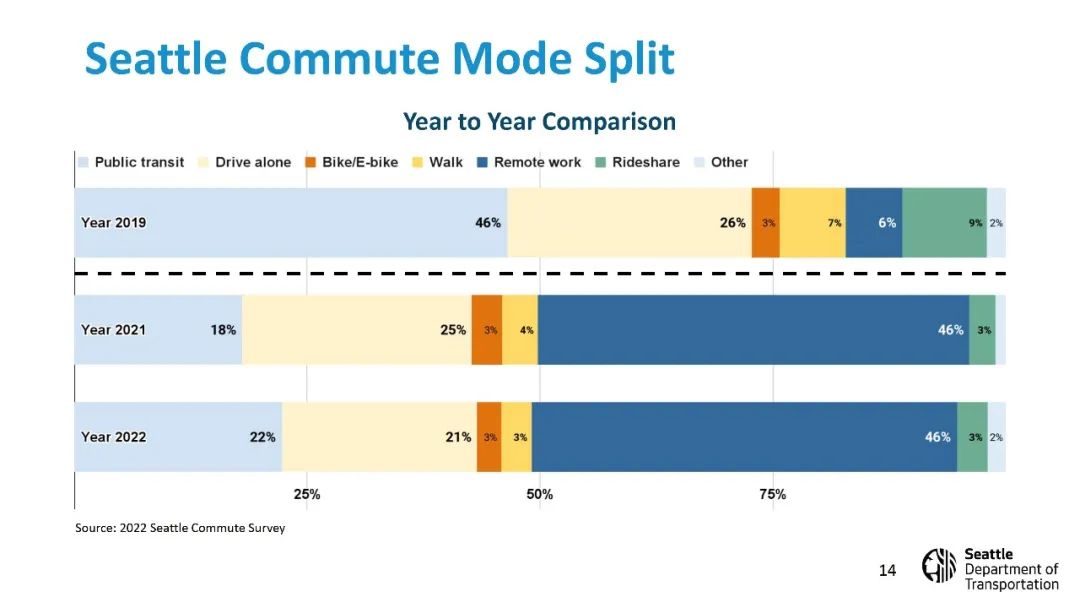 Seattle Commute Mode Split

Year to Year Comparison

Public transit Drive alone Bike/E-bike Walk Remote work Rideshare Other

Year 2019 46% 26% 3% 7% 6% 9% 2%

Year 2021 18% 25% 3% 4% 46% 3%

Year 2022 22% 21% 3% 3% 46% 3% 2%

25% 50% 75%

Source: 2022 Seattle Commute Survey

14

Seattle Department of Transportation